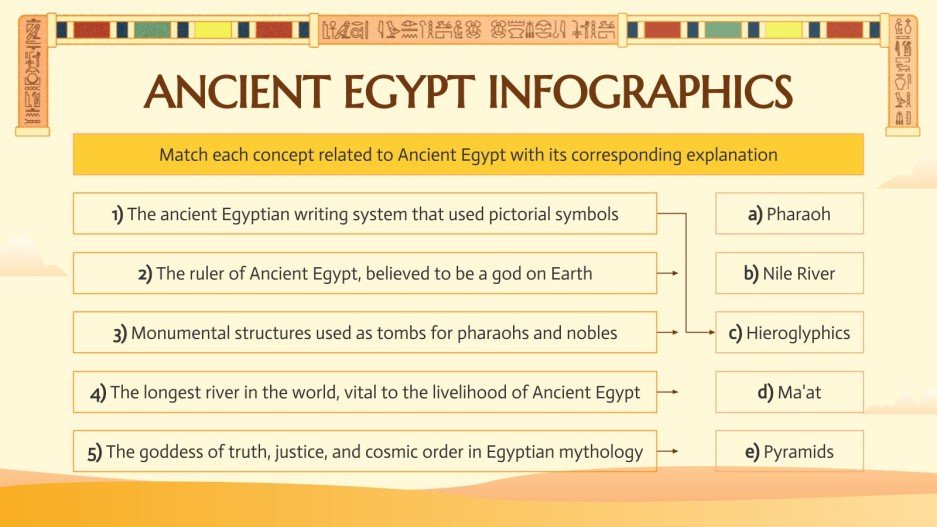 ANCIENT EGYPT INFOGRAPHICS

Match each concept related to Ancient Egypt with its corresponding explanation

1) The ancient Egyptian writing system that used pictorial symbols

2) The ruler of Ancient Egypt, believed to be a god on Earth

3) Monumental structures used as tombs for pharaohs and nobles

4) The longest river in the world, vital to the livelihood of Ancient Egypt

5) The goddess of truth, justice, and cosmic order in Egyptian mythology

a) Pharaoh

b) Nile River

c) Hieroglyphics

d) Ma'at

e) Pyramids